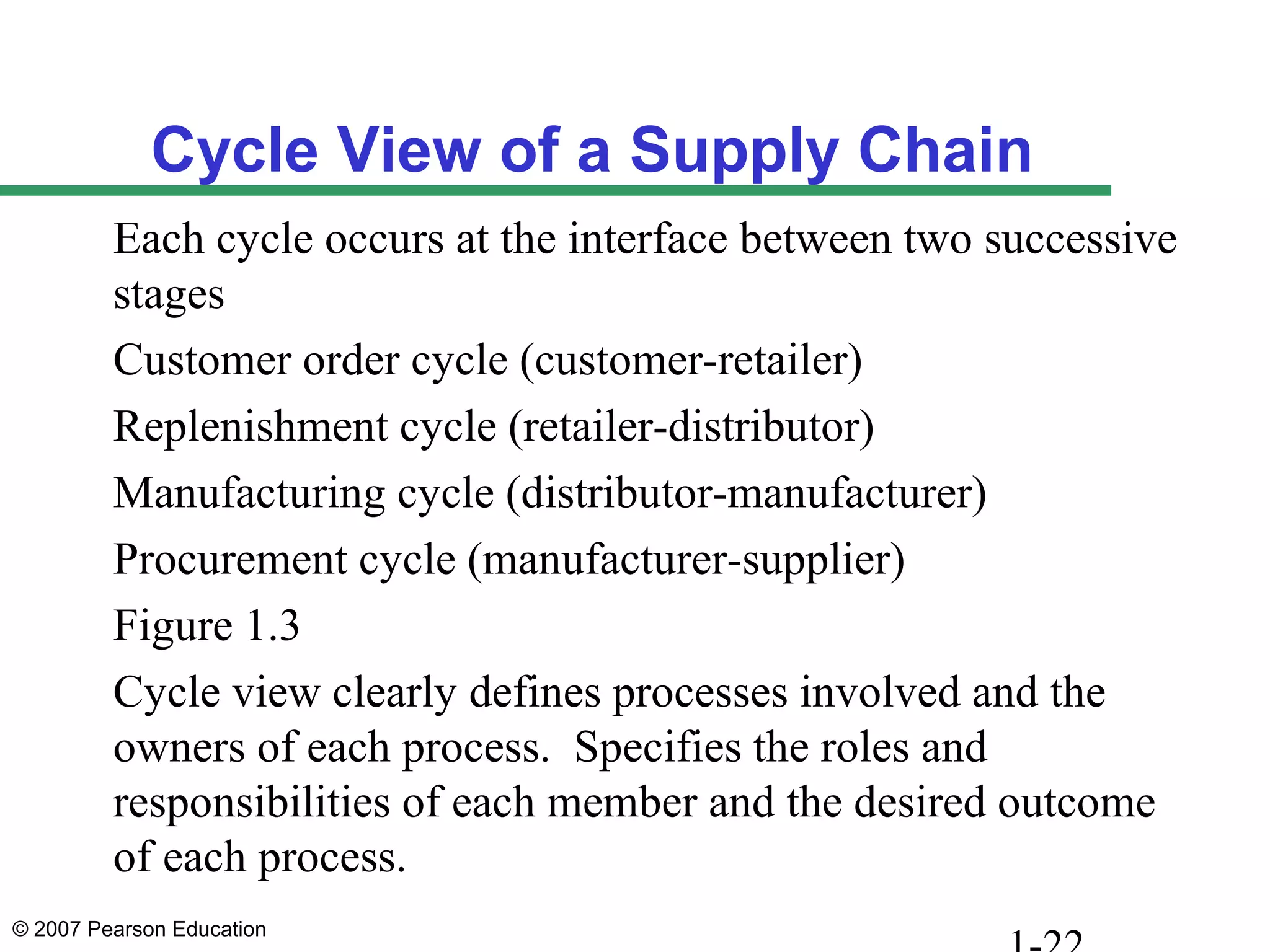 Cycle View of a Supply Chain

Each cycle occurs at the interface between two successive stages

Customer order cycle (customer-retailer)

Replenishment cycle (retailer-distributor)

Manufacturing cycle (distributor-manufacturer)

Procurement cycle (manufacturer-supplier)

Figure 1.3

Cycle view clearly defines processes involved and the owners of each process. Specifies the roles and responsibilities of each member and the desired outcome of each process.

© 2007 Pearson Education

1-22